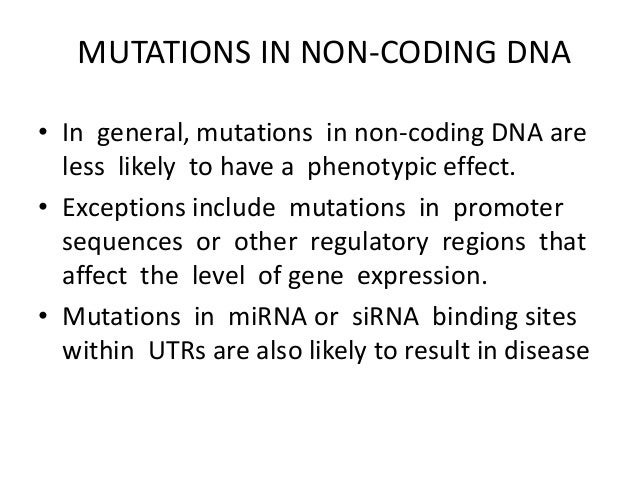 MUTATIONS IN NON-CODING DNA

• In general, mutations in non-coding DNA are less likely to have a phenotypic effect.

• Exceptions include mutations in promoter sequences or other regulatory regions that affect the level of gene expression.

• Mutations in miRNA or siRNA binding sites within UTRs are also likely to result in disease